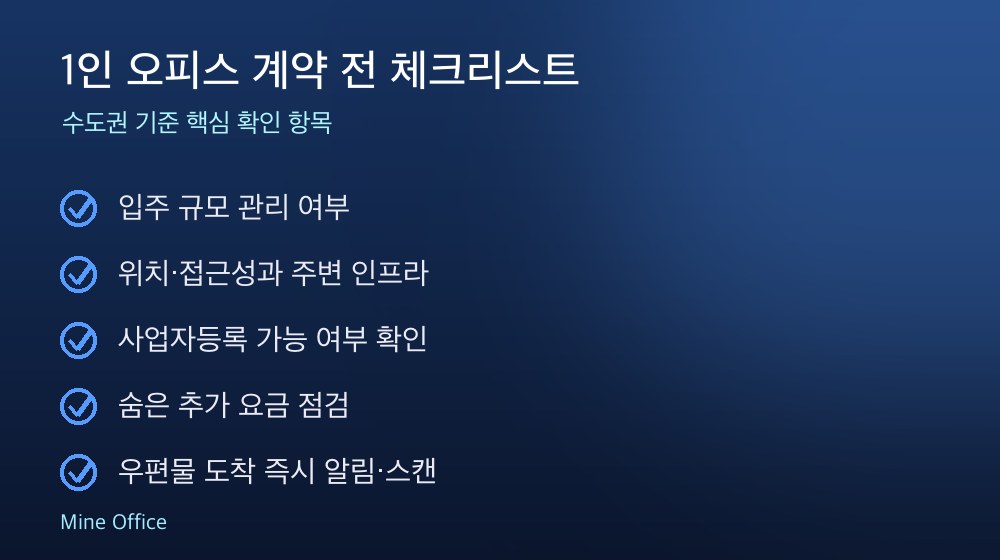 1인 오피스 계약 전 체크리스트

수도권 기준 핵심 확인 항목

입주 규모 관리 여부

위치·접근성과 주변 인프라

사업자등록 가능 여부 확인

숨은 추가 요금 점검

우편물 도착 즉시 알림·스캔

Mine Office